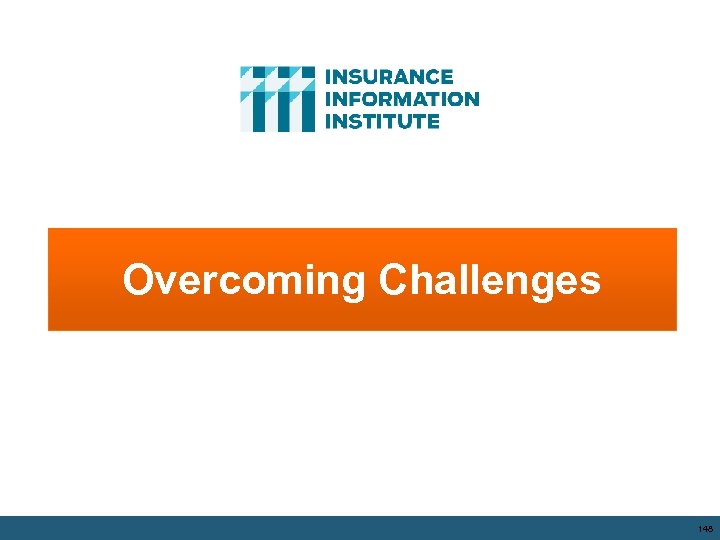 INSURANCE
INFORMATION
INSTITUTE

Overcoming Challenges

148